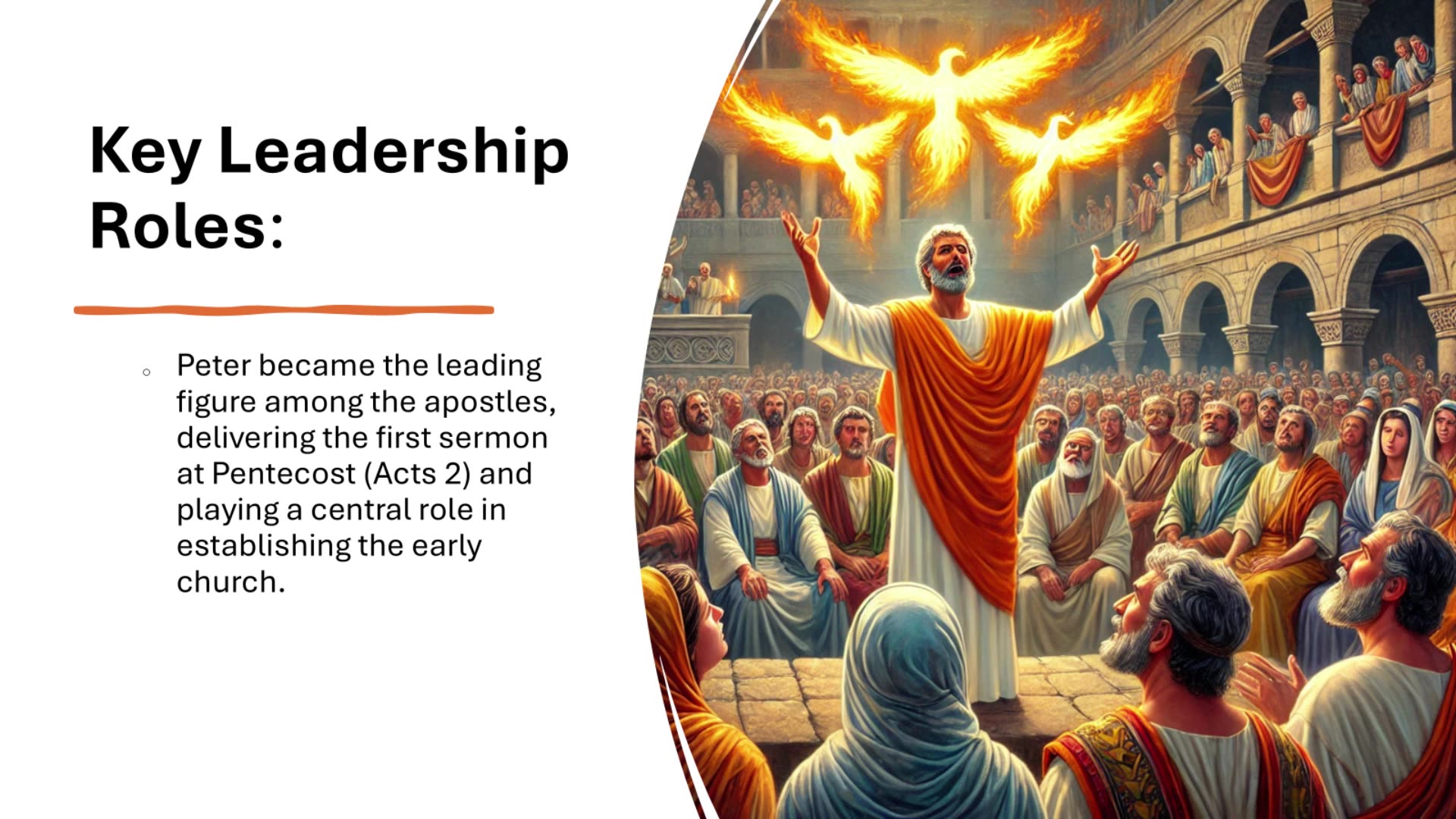 Key Leadership Roles:

◦ Peter became the leading figure among the apostles, delivering the first sermon at Pentecost (Acts 2) and playing a central role in establishing the early church.